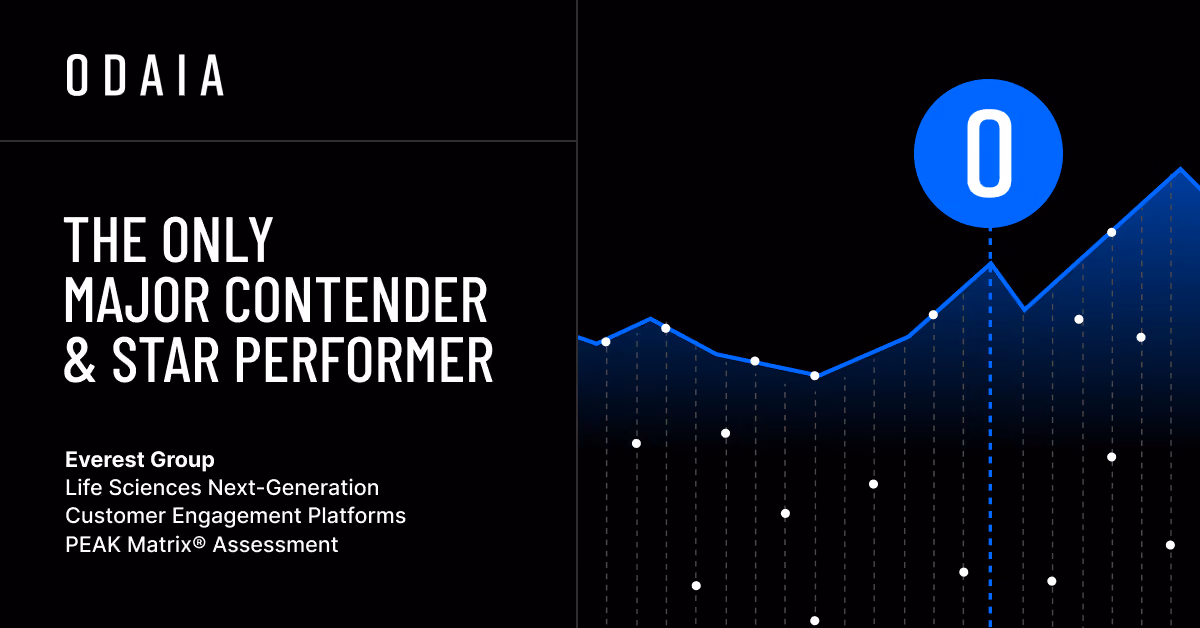 ODAIA

THE ONLY MAJOR CONTENDER & STAR PERFORMER

Everest Group
Life Sciences Next-Generation Customer Engagement Platforms PEAK Matrix® Assessment

O